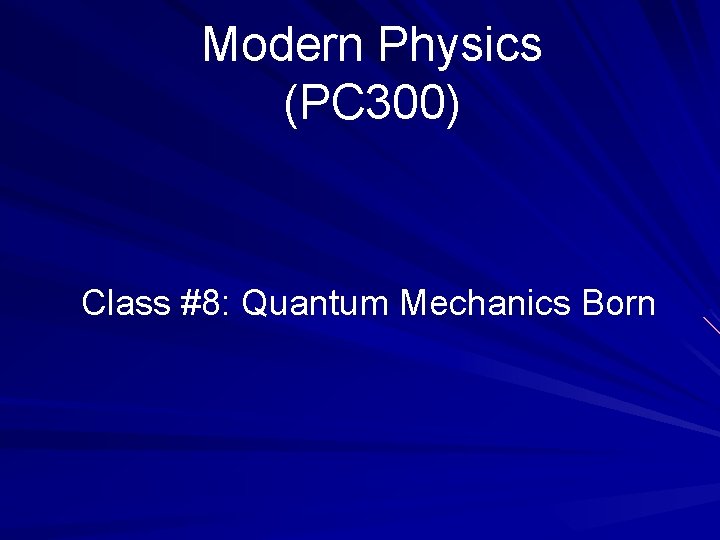 Modern Physics
(PC300)

Class #8: Quantum Mechanics Born